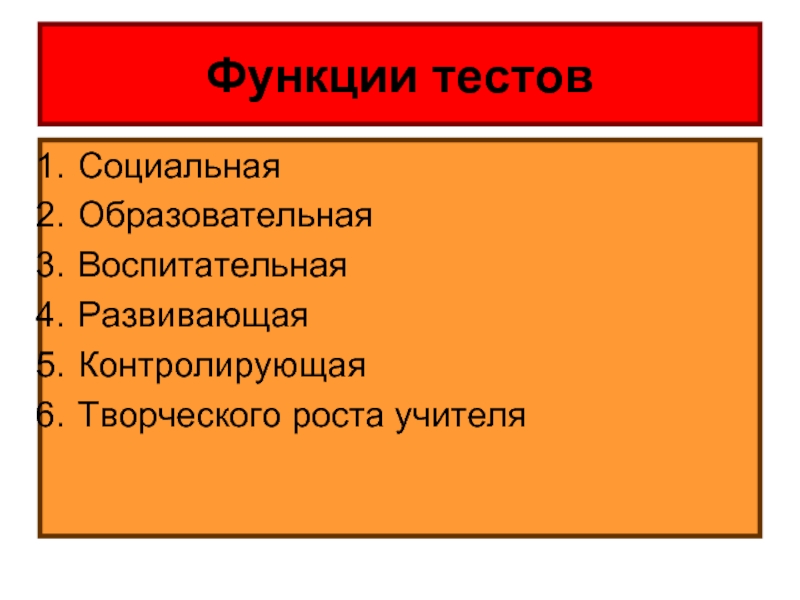 Функции тестов

1. Социальная
2. Образовательная
3. Воспитательная
4. Развивающая
5. Контролирующая
6. Творческого роста учителя